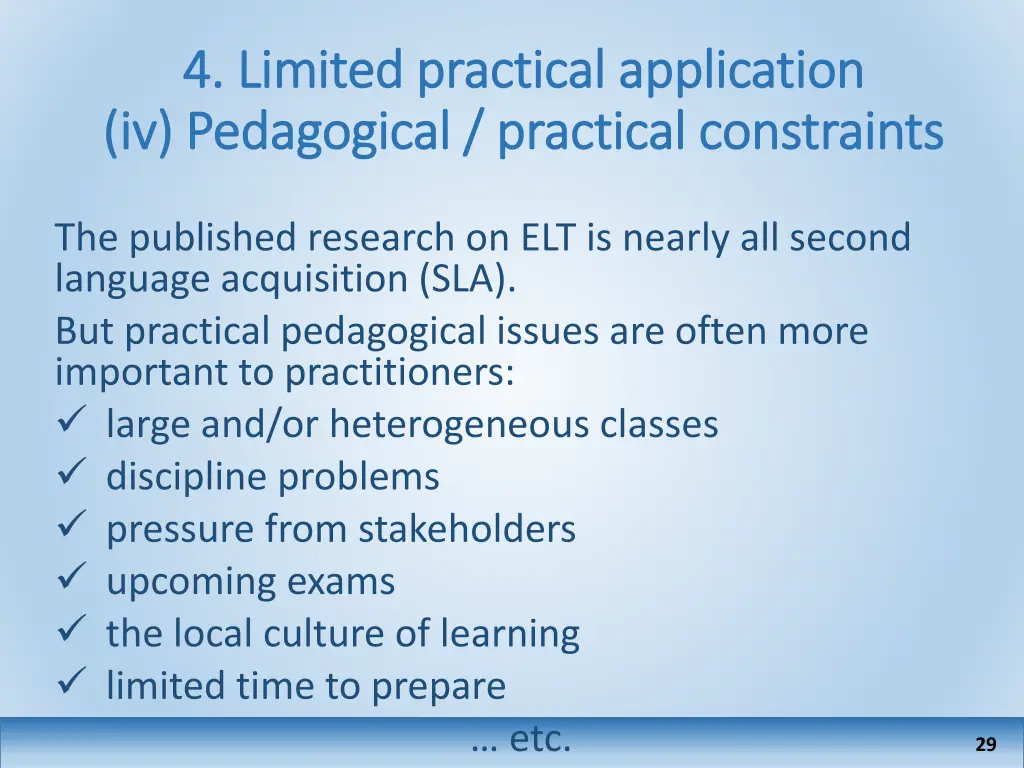 4. Limited practical application
(iv) Pedagogical / practical constraints

The published research on ELT is nearly all second language acquisition (SLA).

But practical pedagogical issues are often more important to practitioners:

✓ large and/or heterogeneous classes
✓ discipline problems
✓ pressure from stakeholders
✓ upcoming exams
✓ the local culture of learning
✓ limited time to prepare

… etc.

29